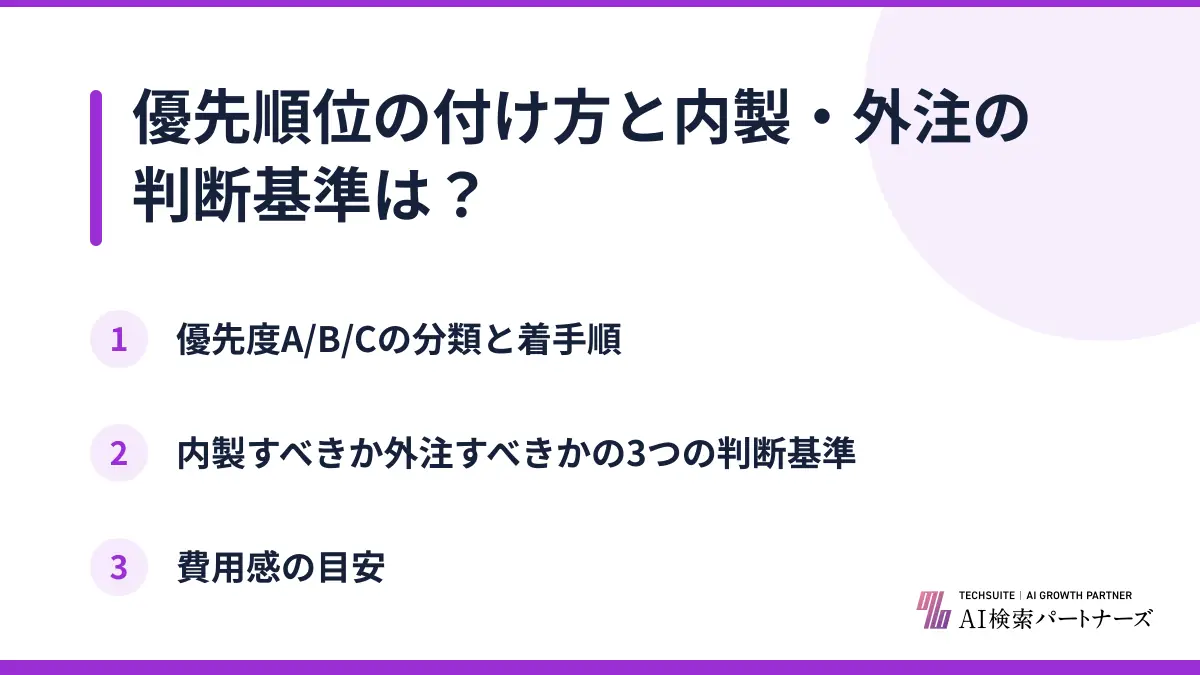 優先順位の付け方と内製・外注の判断基準は？

1 優先度A/B/Cの分類と着手順

2 内製すべきか外注すべきかの3つの判断基準

3 費用感の目安

TECHSUITE | AI GROWTH PARTNER
AI検索パートナーズ